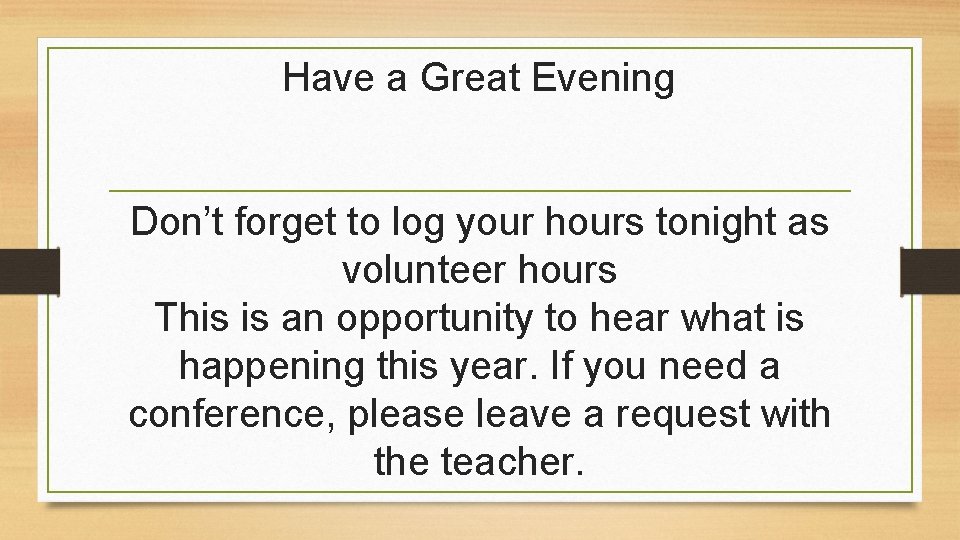 Have a Great Evening

Don’t forget to log your hours tonight as volunteer hours
This is an opportunity to hear what is happening this year. If you need a conference, please leave a request with the teacher.